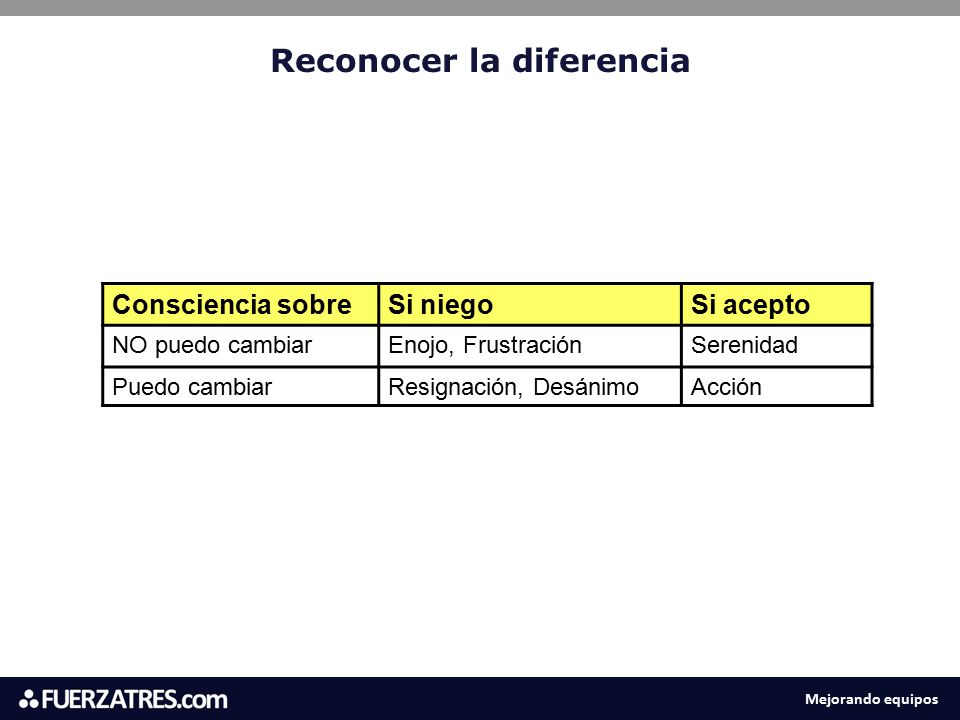 Reconocer la diferencia

| Consciencia sobre | Si niego | Si acepto |
|---|---|---|
| NO puedo cambiar | Enojo, Frustración | Serenidad |
| Puedo cambiar | Resignación, Desánimo | Acción |

FUERZATRES.com

Mejorando equipos